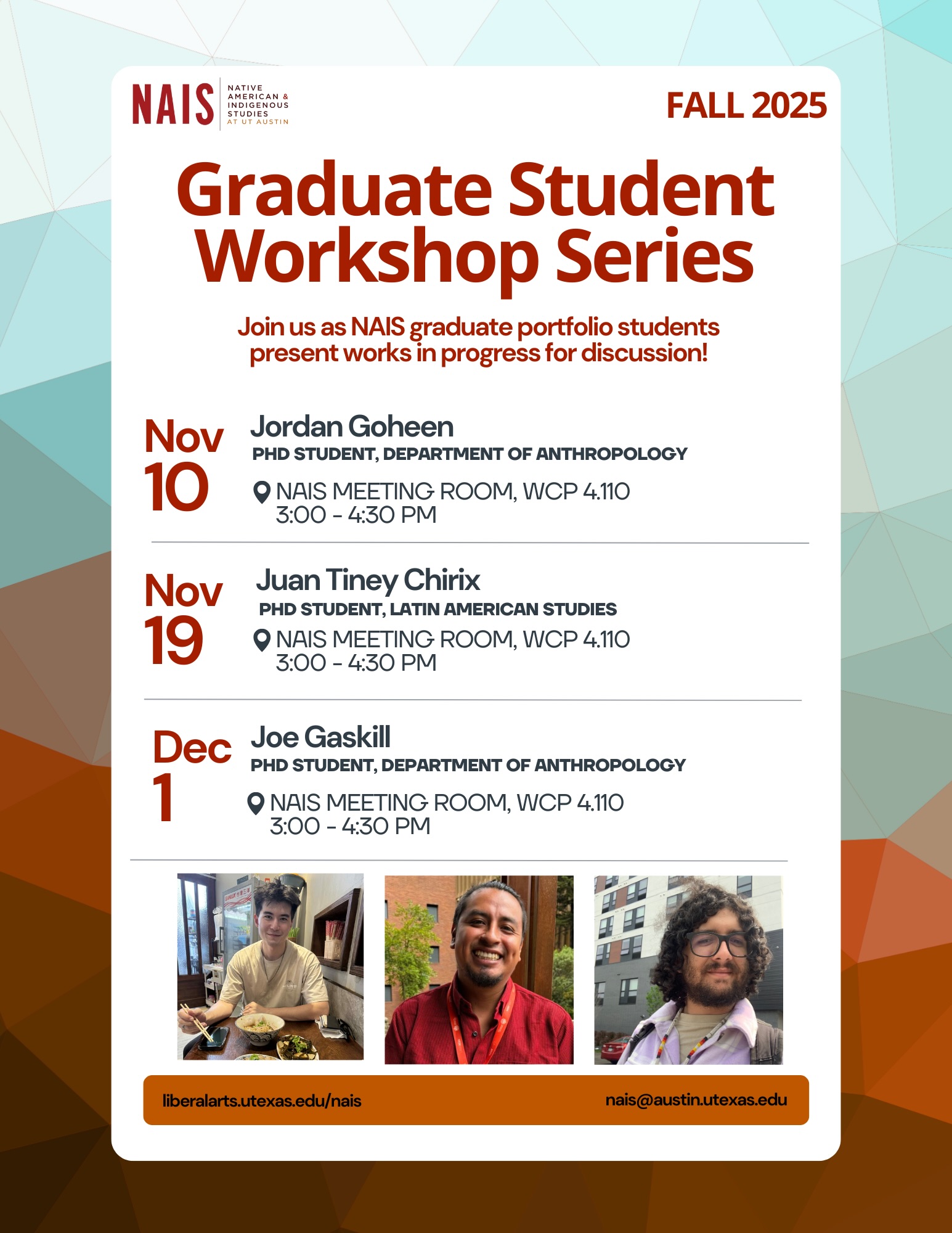 NAIS NATIVE AMERICAN & INDIGENOUS STUDIES AT UT AUSTIN

FALL 2025

Graduate Student Workshop Series

Join us as NAIS graduate portfolio students present works in progress for discussion!

Nov 10
Jordan Goheen
PHD STUDENT, DEPARTMENT OF ANTHROPOLOGY
NAIS MEETING ROOM, WCP 4.110
3:00 - 4:30 PM

Nov 19
Juan Tiney Chirix
PHD STUDENT, LATIN AMERICAN STUDIES
NAIS MEETING ROOM, WCP 4.110
3:00 - 4:30 PM

Dec 1
Joe Gaskill
PHD STUDENT, DEPARTMENT OF ANTHROPOLOGY
NAIS MEETING ROOM, WCP 4.110
3:00 - 4:30 PM

liberalarts.utexas.edu/nais
nais@austin.utexas.edu